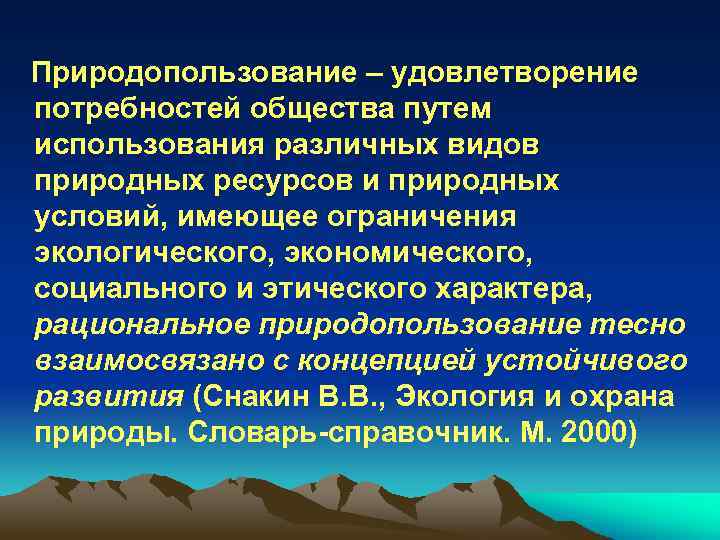 Природопользование – удовлетворение потребностей общества путем использования различных видов природных ресурсов и природных условий, имеющее ограничения экологического, экономического, социального и этического характера, рациональное природопользование тесно взаимосвязано с концепцией устойчивого развития (Снакин В.В., Экология и охрана природы. Словарь-справочник. М. 2000)